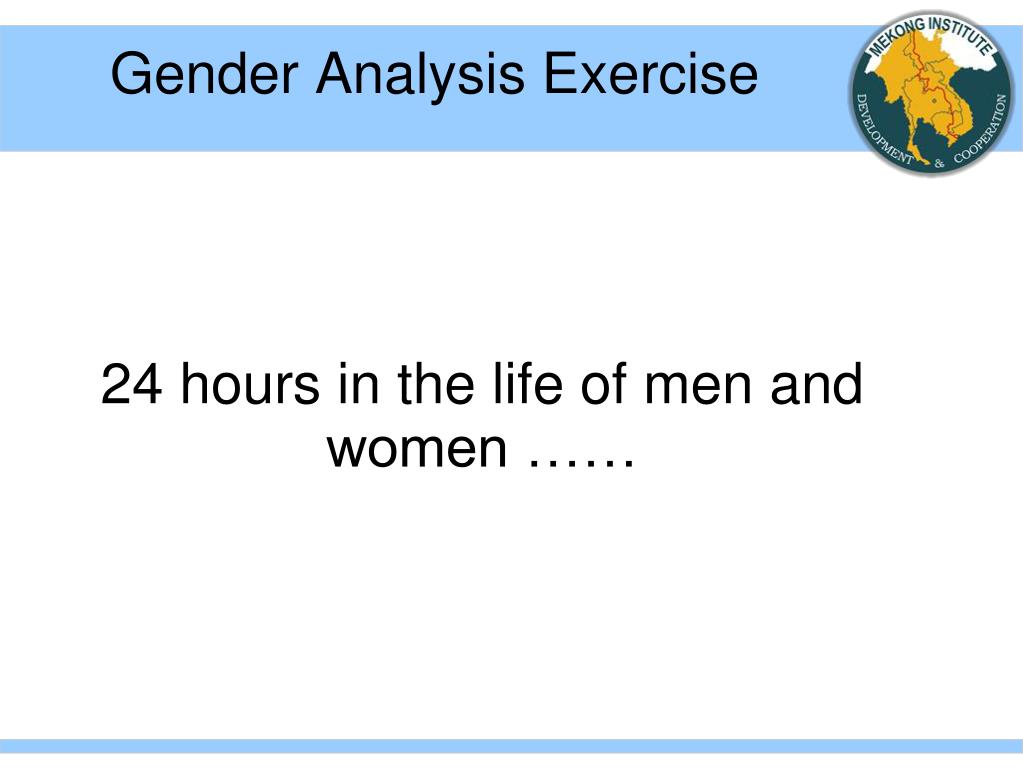 Gender Analysis Exercise

MEKONG INSTITUTE
DEVELOPMENT & COOPERATION

24 hours in the life of men and women ……